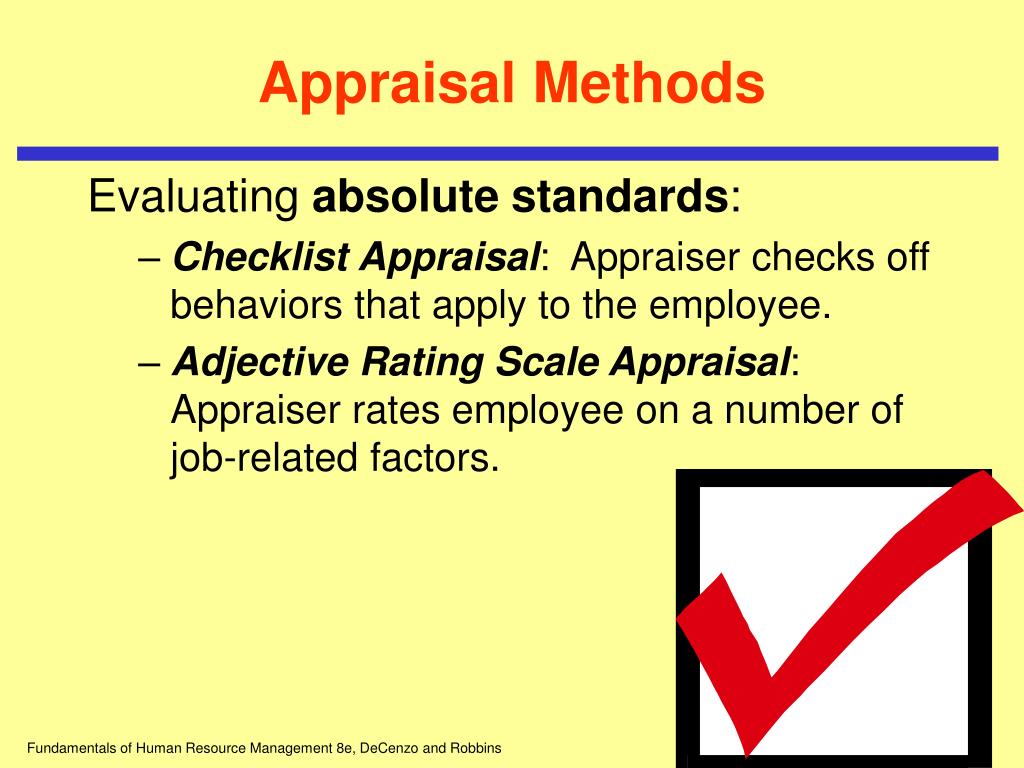 Appraisal Methods

Evaluating absolute standards:

– Checklist Appraisal: Appraiser checks off behaviors that apply to the employee.

– Adjective Rating Scale Appraisal: Appraiser rates employee on a number of job-related factors.

Fundamentals of Human Resource Management 8e, DeCenzo and Robbins